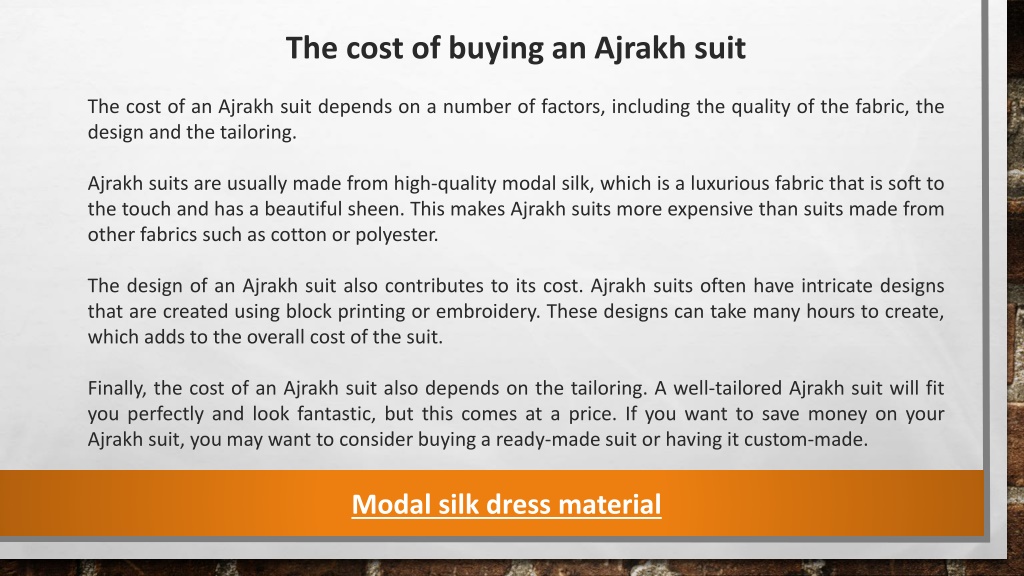 The cost of buying an Ajrakh suit

The cost of an Ajrakh suit depends on a number of factors, including the quality of the fabric, the design and the tailoring.

Ajrakh suits are usually made from high-quality modal silk, which is a luxurious fabric that is soft to the touch and has a beautiful sheen. This makes Ajrakh suits more expensive than suits made from other fabrics such as cotton or polyester.

The design of an Ajrakh suit also contributes to its cost. Ajrakh suits often have intricate designs that are created using block printing or embroidery. These designs can take many hours to create, which adds to the overall cost of the suit.

Finally, the cost of an Ajrakh suit also depends on the tailoring. A well-tailored Ajrakh suit will fit you perfectly and look fantastic, but this comes at a price. If you want to save money on your Ajrakh suit, you may want to consider buying a ready-made suit or having it custom-made.

Modal silk dress material